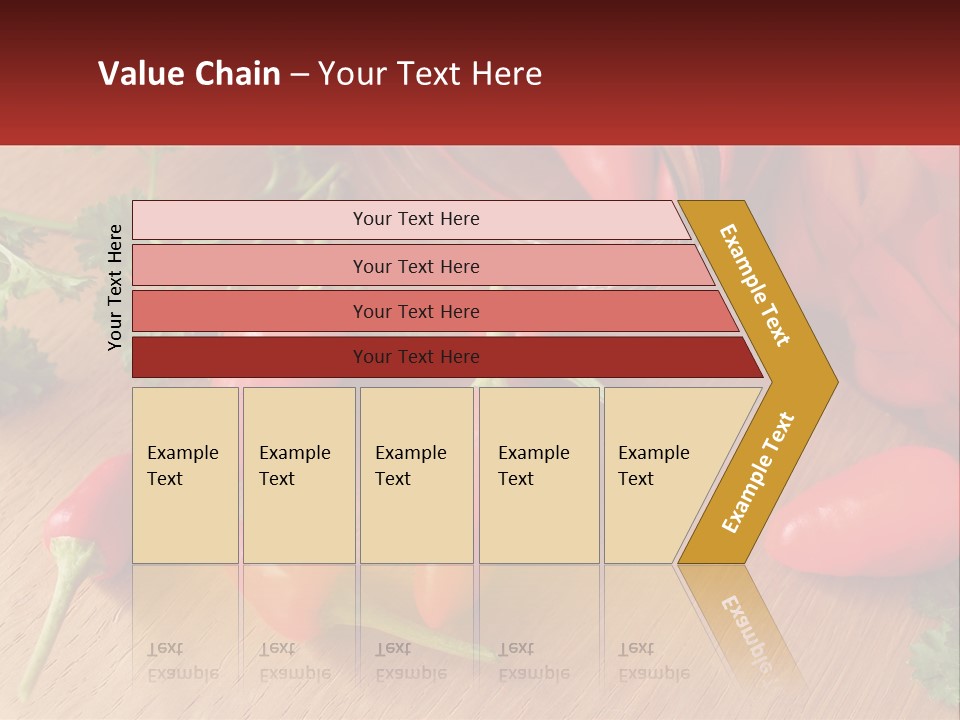 Value Chain – Your Text Here

Your Text Here

Your Text Here

Your Text Here

Your Text Here

Your Text Here

Example Text

Example Text

Example Text

Example Text

Example Text

Example Text

Example Text